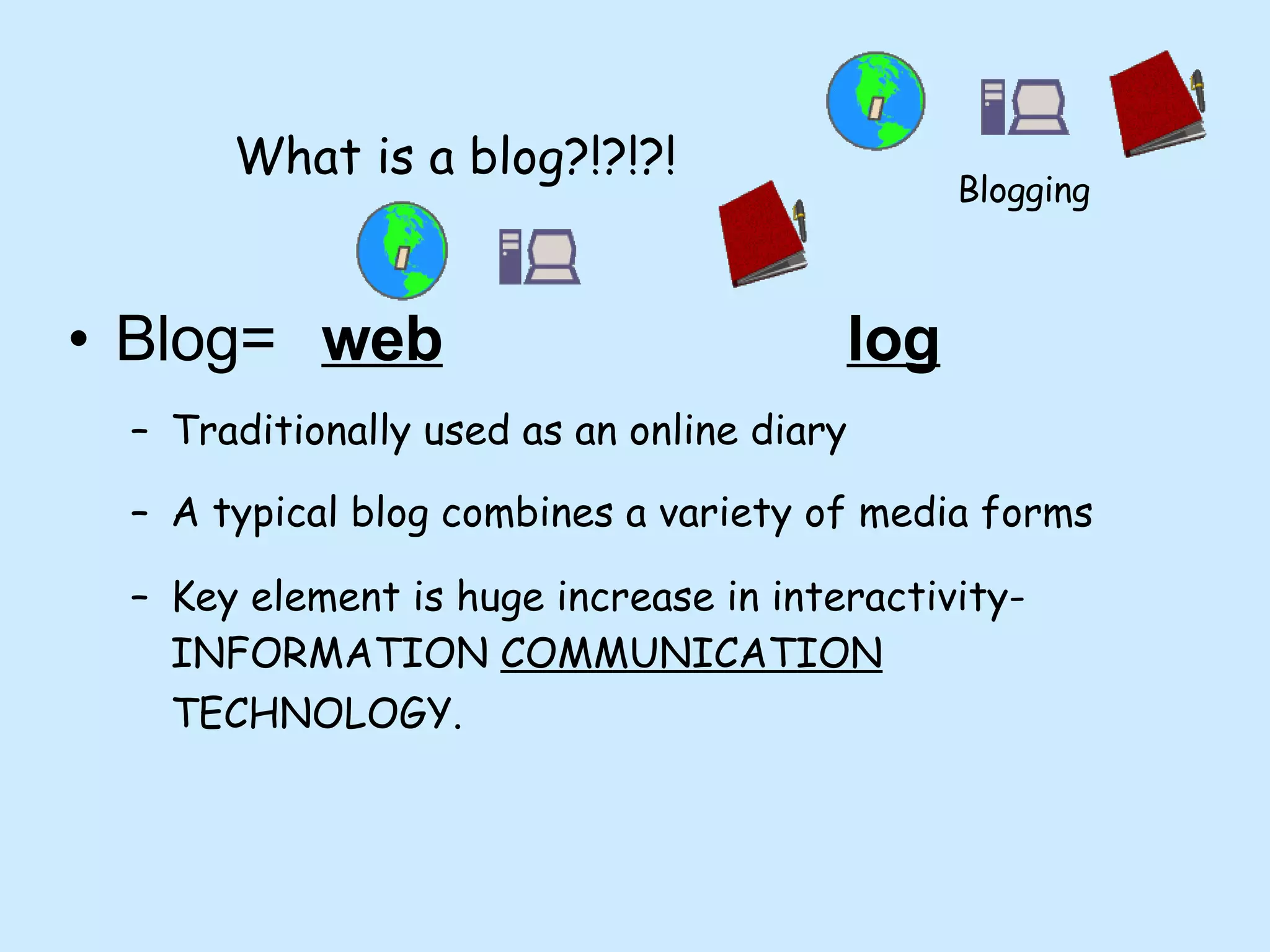 What is a blog?!?!?!

Blogging

• Blog= web log

– Traditionally used as an online diary

– A typical blog combines a variety of media forms

– Key element is huge increase in interactivity- INFORMATION COMMUNICATION TECHNOLOGY.